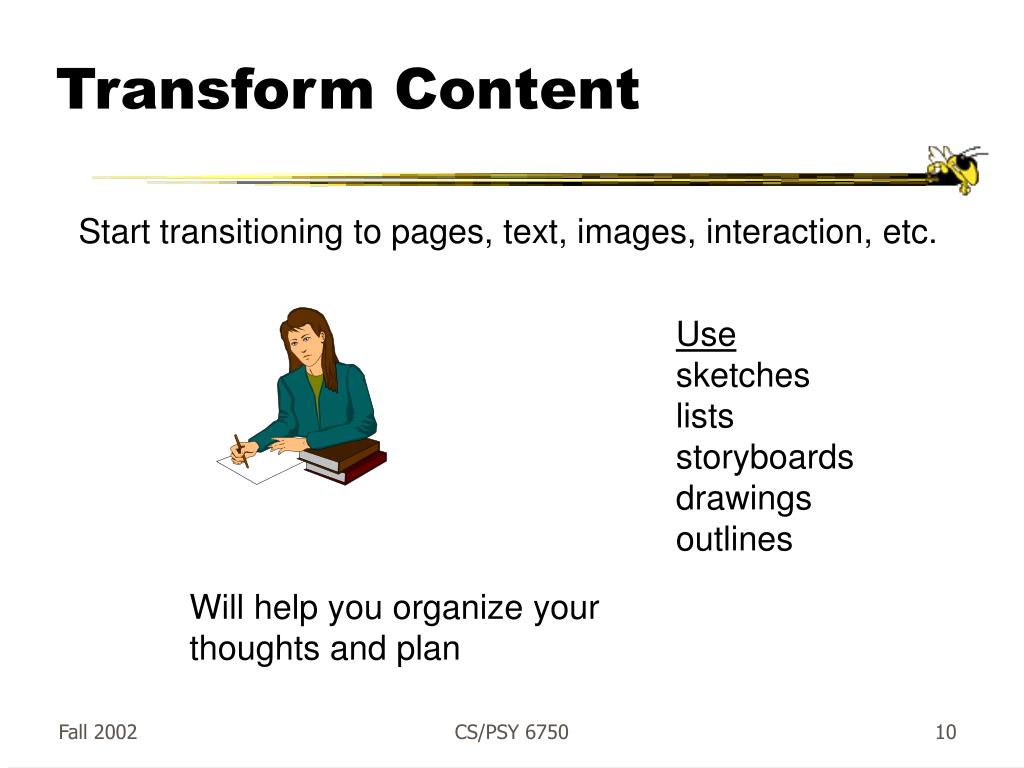 Transform Content

Start transitioning to pages, text, images, interaction, etc.

Use
sketches
lists
storyboards
drawings
outlines

Will help you organize your thoughts and plan

Fall 2002

CS/PSY 6750

10